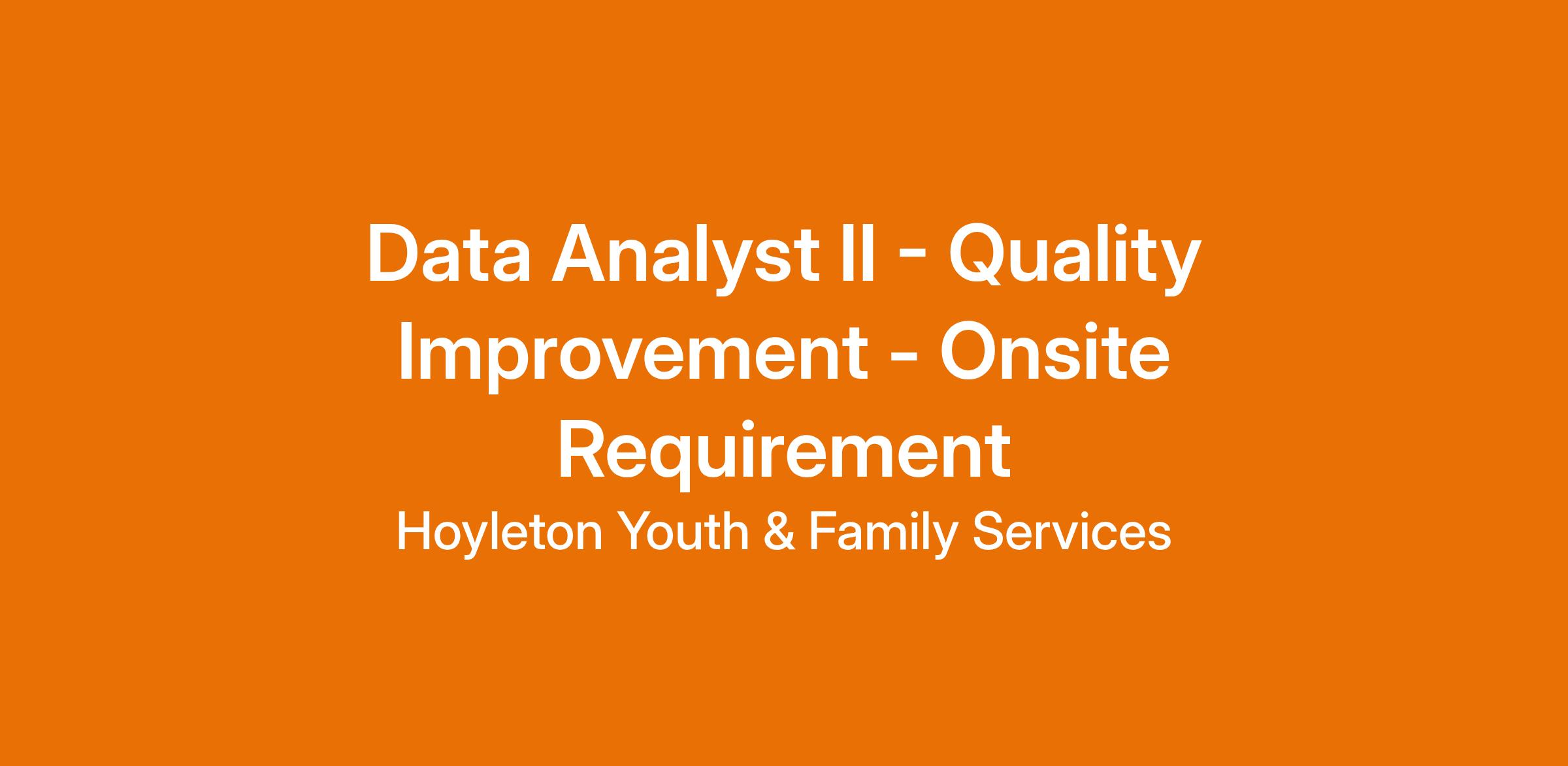 Data Analyst II - Quality Improvement - Onsite Requirement

Hoyleton Youth & Family Services